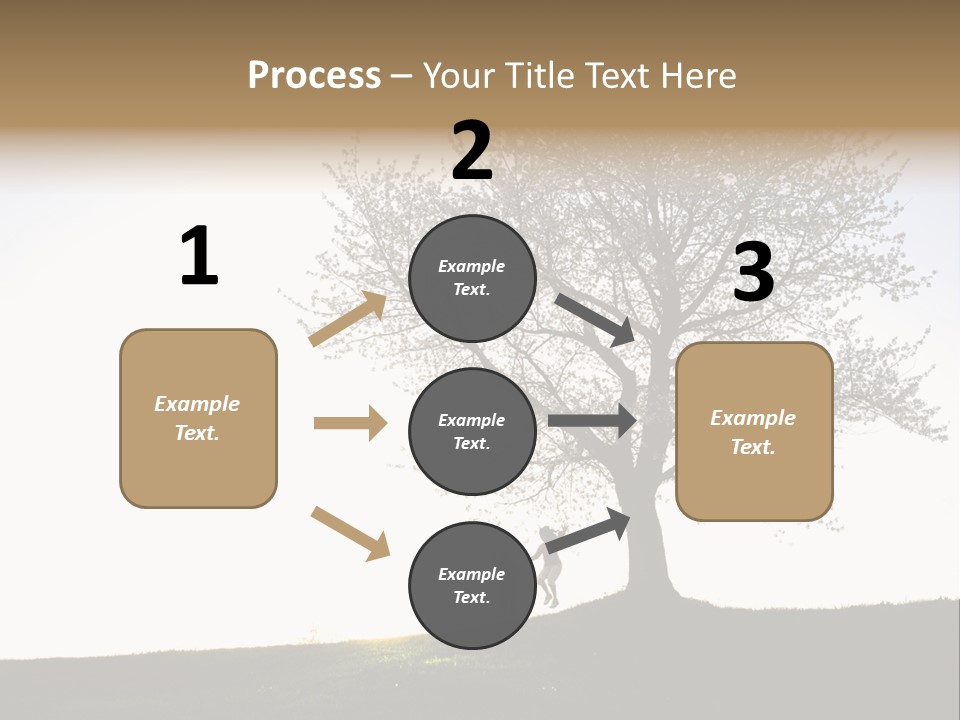 Process – Your Title Text Here

1

Example Text.

2

Example Text.

Example Text.

Example Text.

3

Example Text.